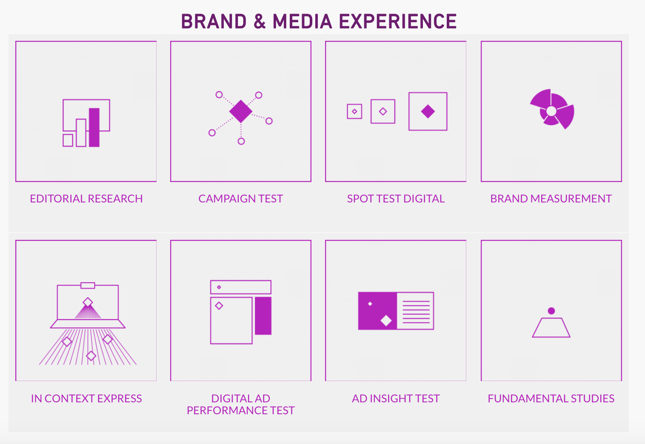 BRAND & MEDIA EXPERIENCE

EDITORIAL RESEARCH

CAMPAIGN TEST

SPOT TEST DIGITAL

BRAND MEASUREMENT

IN CONTEXT EXPRESS

DIGITAL AD PERFORMANCE TEST

AD INSIGHT TEST

FUNDAMENTAL STUDIES